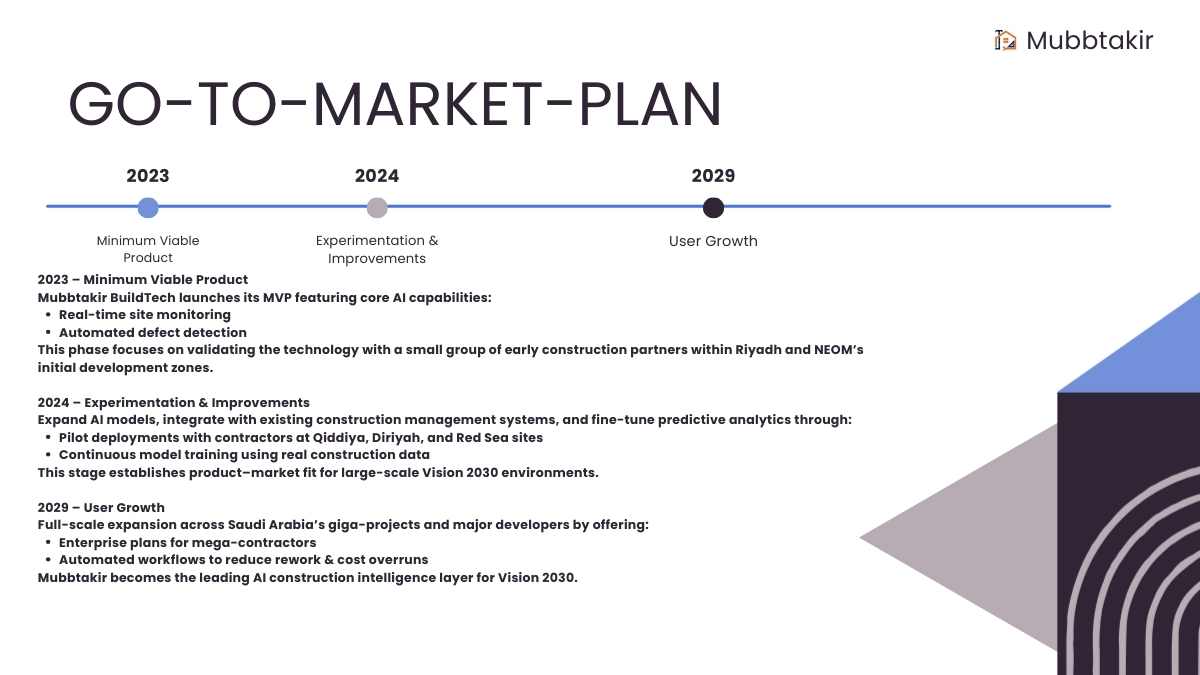 Mubbtakir

GO-TO-MARKET-PLAN

2023

Minimum Viable Product

2024

Experimentation & Improvements

2029

User Growth

2023 – Minimum Viable Product
Mubbtakir BuildTech launches its MVP featuring core AI capabilities:
• Real-time site monitoring
• Automated defect detection
This phase focuses on validating the technology with a small group of early construction partners within Riyadh and NEOM's initial development zones.

2024 – Experimentation & Improvements
Expand AI models, integrate with existing construction management systems, and fine-tune predictive analytics through:
• Pilot deployments with contractors at Qiddiya, Diriyah, and Red Sea sites
• Continuous model training using real construction data
This stage establishes product–market fit for large-scale Vision 2030 environments.

2029 – User Growth
Full-scale expansion across Saudi Arabia's giga-projects and major developers by offering:
• Enterprise plans for mega-contractors
• Automated workflows to reduce rework & cost overruns
Mubbtakir becomes the leading AI construction intelligence layer for Vision 2030.